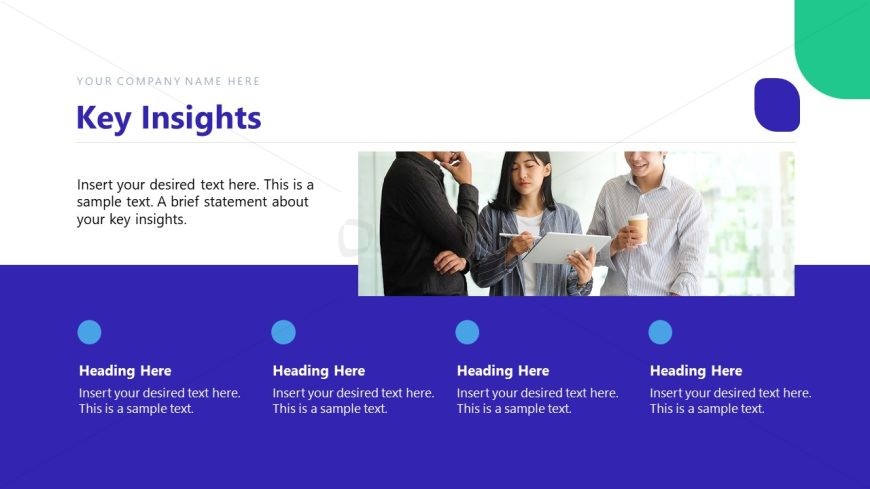 YOUR COMPANY NAME HERE

Key Insights

Insert your desired text here. This is a sample text. A brief statement about your key insights.

Heading Here
Insert your desired text here. This is a sample text.

Heading Here
Insert your desired text here. This is a sample text.

Heading Here
Insert your desired text here. This is a sample text.

Heading Here
Insert your desired text here. This is a sample text.